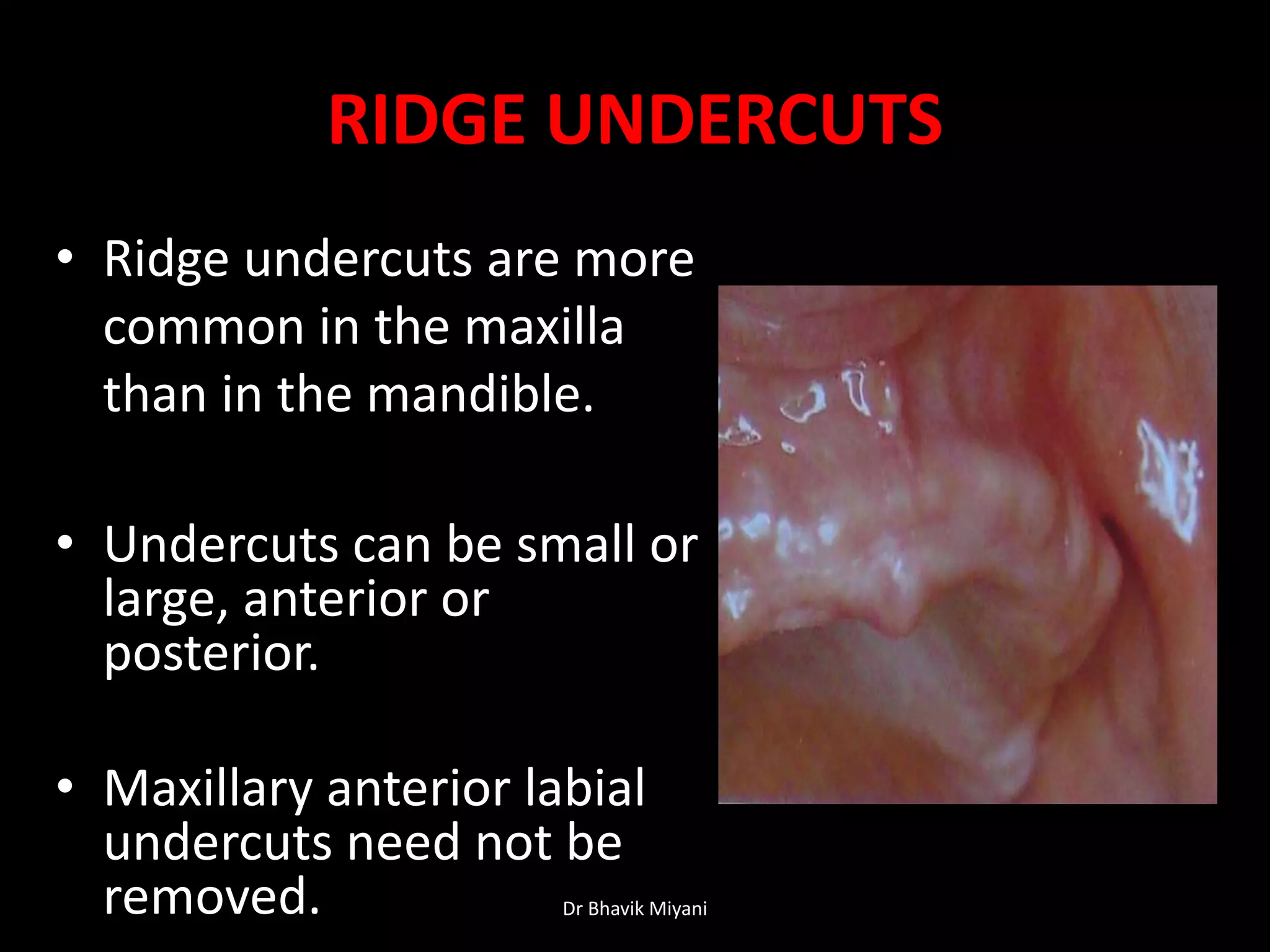 RIDGE UNDERCUTS

• Ridge undercuts are more common in the maxilla than in the mandible.

• Undercuts can be small or large, anterior or posterior.

• Maxillary anterior labial undercuts need not be removed.

Dr Bhavik Miyani